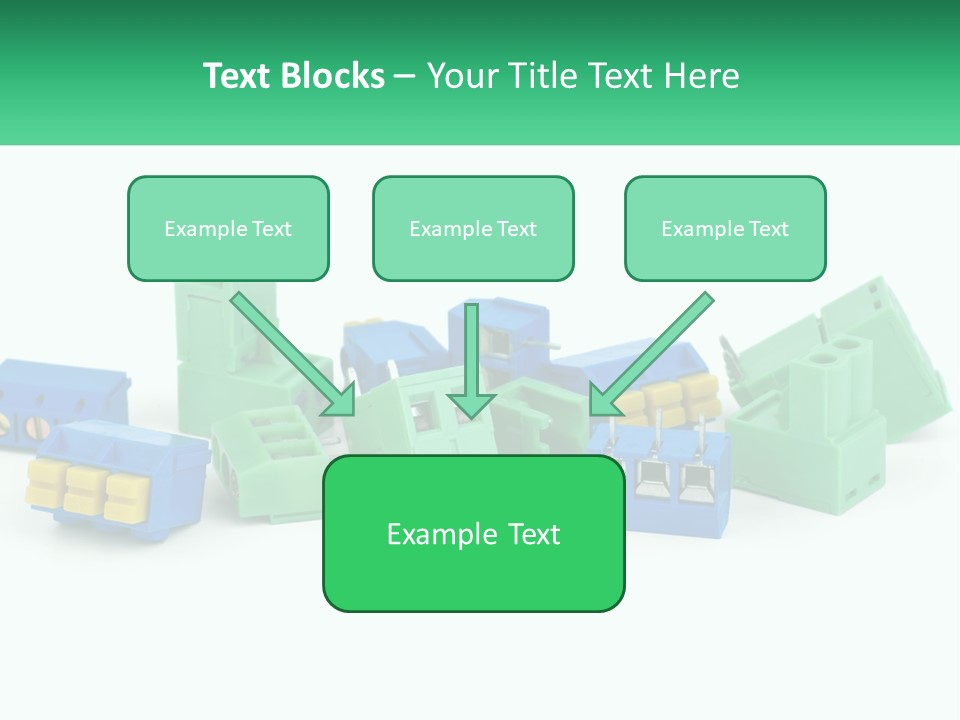 Text Blocks – Your Title Text Here

Example Text

Example Text

Example Text

Example Text